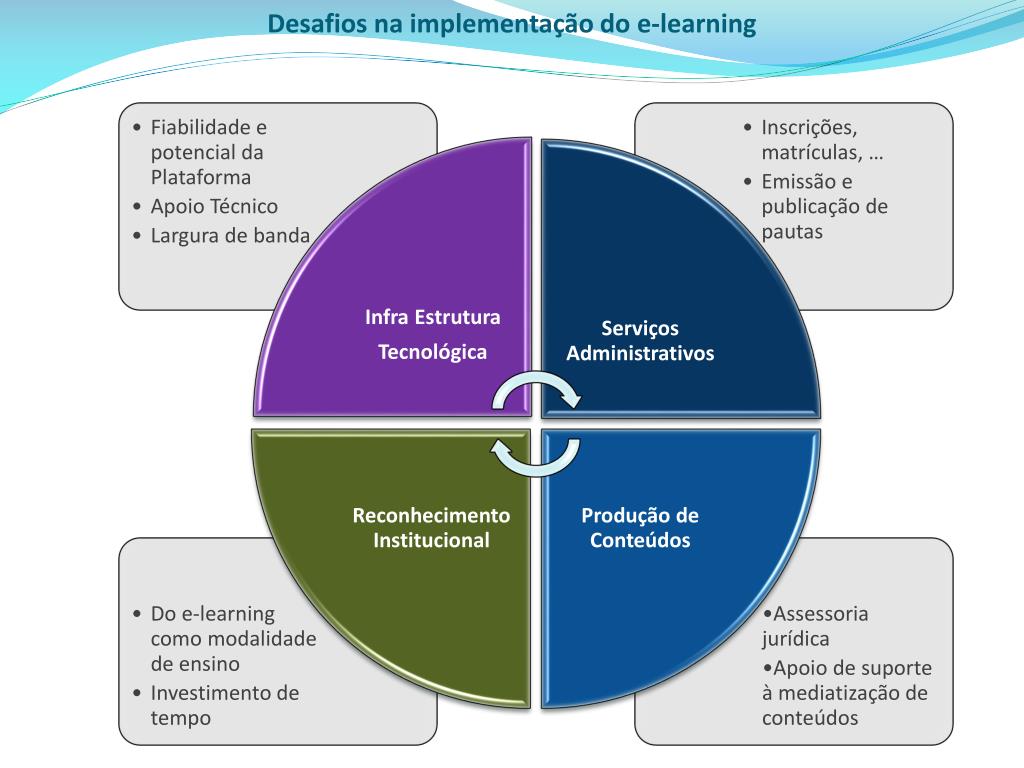 Desafios na implementação do e-learning

• Fiabilidade e potencial da Plataforma
• Apoio Técnico
• Largura de banda

• Inscrições, matrículas, …
• Emissão e publicação de pautas

Infra Estrutura Tecnológica

Serviços Administrativos

Reconhecimento Institucional

Produção de Conteúdos

• Do e-learning como modalidade de ensino
• Investimento de tempo

•Assessoria jurídica
•Apoio de suporte à mediatização de conteúdos